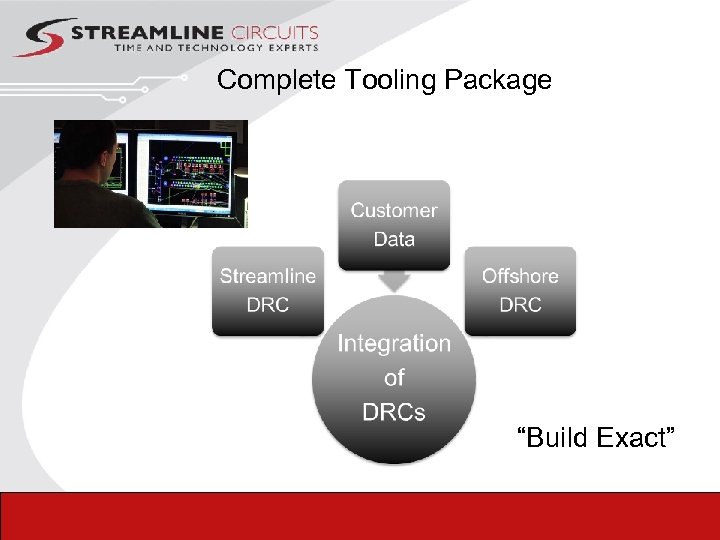 STREAMLINE CIRCUITS
TIME AND TECHNOLOGY EXPERTS

Complete Tooling Package

Customer Data

Streamline DRC

Offshore DRC

Integration of DRCs

“Build Exact”